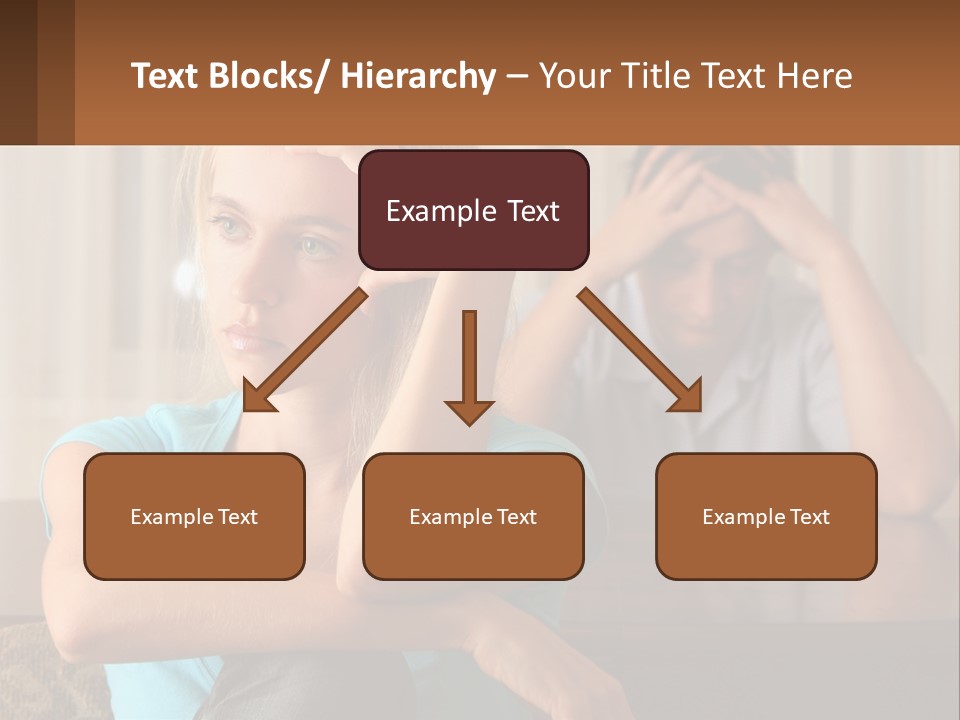 Text Blocks/ Hierarchy – Your Title Text Here

Example Text

Example Text

Example Text

Example Text